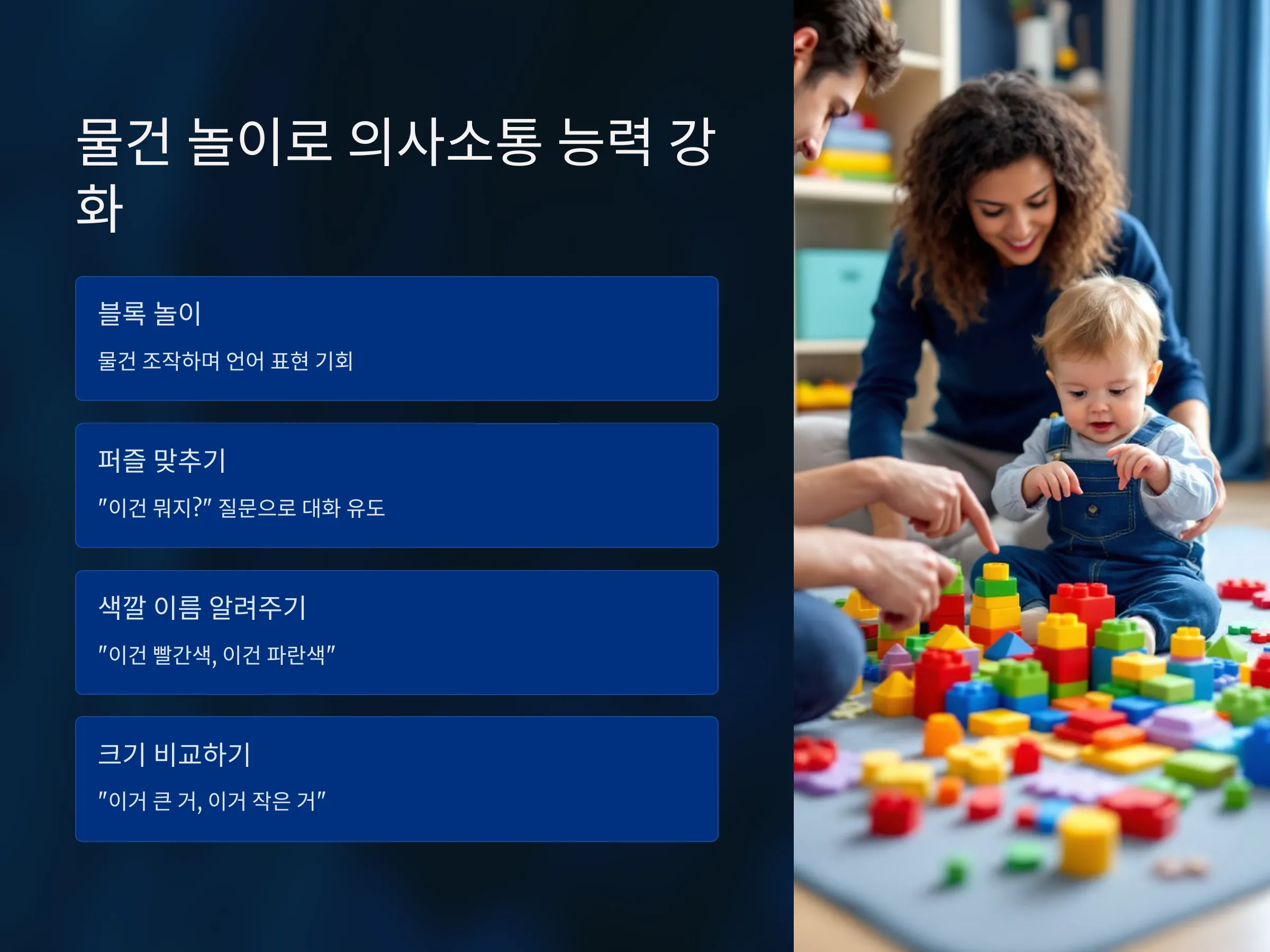 물건 놀이로 의사소통 능력 강화

블록 놀이

물건 조작하며 언어 표현 기회

퍼즐 맞추기

"이건 뭐지?" 질문으로 대화 유도

색깔 이름 알려주기

"이건 빨간색, 이건 파란색"

크기 비교하기

"이거 큰 거, 이거 작은 거"